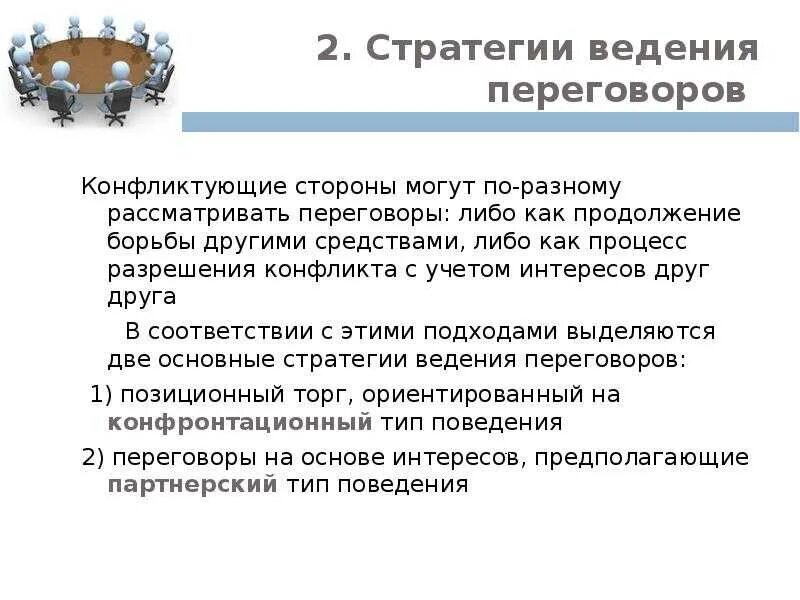 2. Стратегии ведения переговоров

Конфликтующие стороны могут по-разному рассматривать переговоры: либо как продолжение борьбы другими средствами, либо как процесс разрешения конфликта с учетом интересов друг друга

В соответствии с этими подходами выделяются две основные стратегии ведения переговоров:

1) позиционный торг, ориентированный на конфронтационный тип поведения

2) переговоры на основе интересов, предполагающие партнерский тип поведения